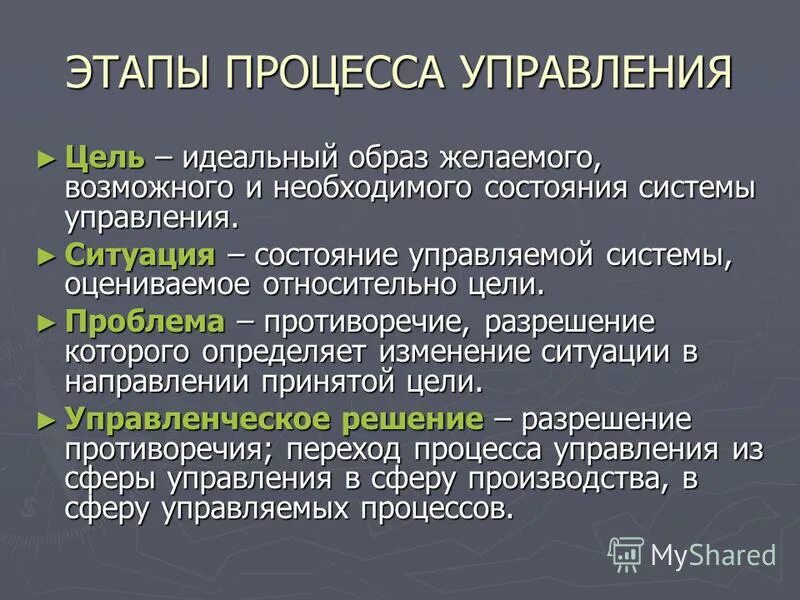 ЭТАПЫ ПРОЦЕССА УПРАВЛЕНИЯ

► Цель – идеальный образ желаемого, возможного и необходимого состояния системы управления.

► Ситуация – состояние управляемой системы, оцениваемое относительно цели.

► Проблема – противоречие, разрешение которого определяет изменение ситуации в направлении принятой цели.

► Управленческое решение – разрешение противоречия; переход процесса управления из сферы управления в сферу производства, в сферу управляемых процессов.

MyShared